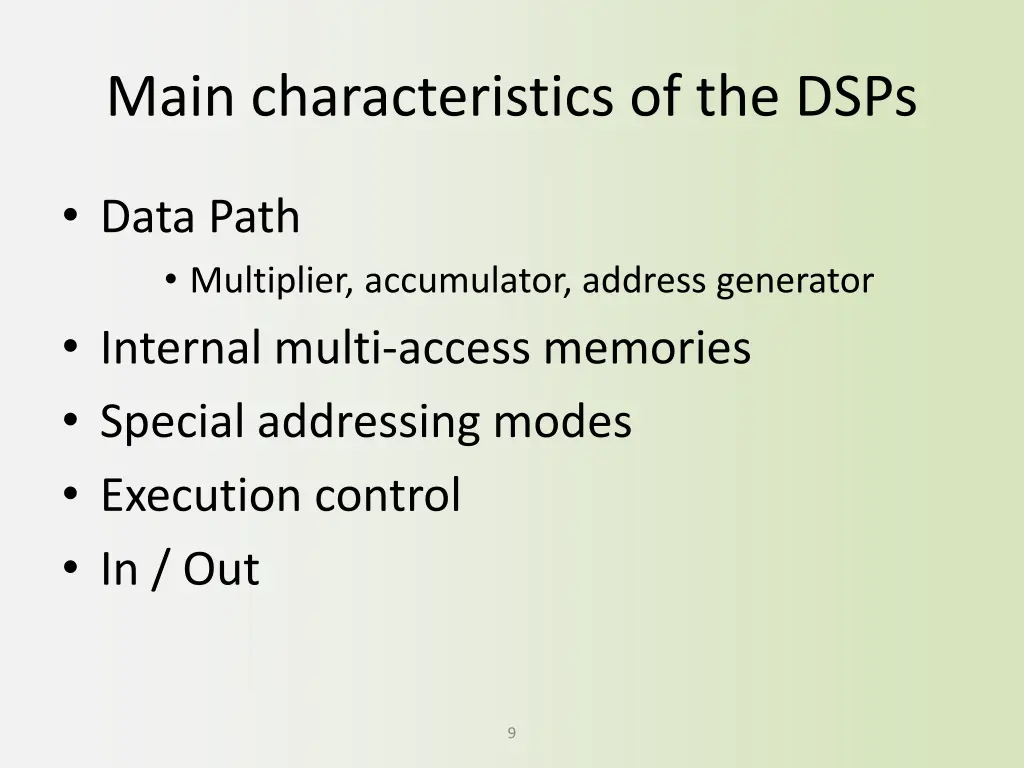 Main characteristics of the DSPs

• Data Path
  • Multiplier, accumulator, address generator
• Internal multi-access memories
• Special addressing modes
• Execution control
• In / Out

9